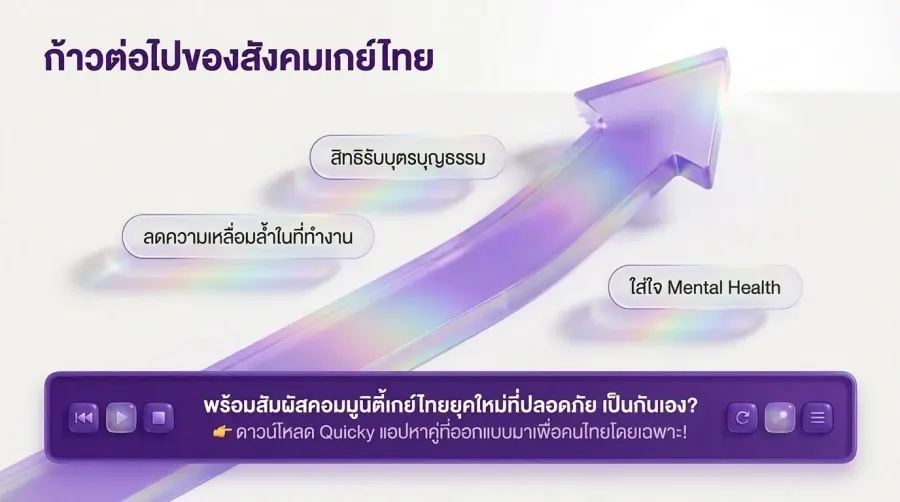 ก้าวต่อไปของสังคมเกย์ไทย

สิทธิรับบุตรบุญธรรม

ลดความเหลื่อมล้ำในที่ทำงาน

ใส่ใจ Mental Health

พร้อมสัมผัสคอมมูนิตี้เกย์ไทยยุคใหม่ที่ปลอดภัย เป็นกันเอง?
👉 ดาวน์โหลด Quicky แอปหาคู่ที่ออกแบบมาเพื่อคนไทยโดยเฉพาะ!